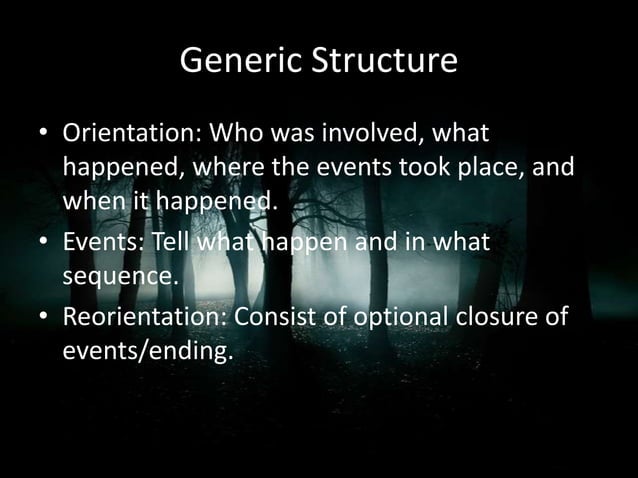 Generic Structure

• Orientation: Who was involved, what happened, where the events took place, and when it happened.

• Events: Tell what happen and in what sequence.

• Reorientation: Consist of optional closure of events/ending.